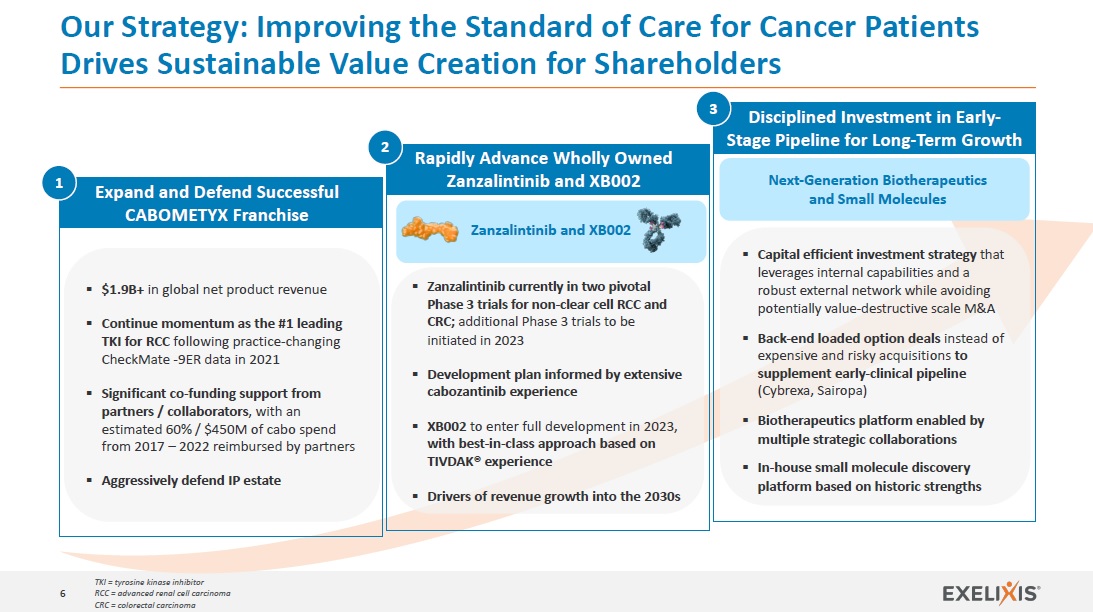 Our Strategy: Improving the Standard of Care for Cancer Patients Drives Sustainable Value Creation for Shareholders

1

Expand and Defend Successful CABOMETYX Franchise

▪ $1.9B+ in global net product revenue

▪ Continue momentum as the #1 leading TKI for RCC following practice-changing CheckMate -9ER data in 2021

▪ Significant co-funding support from partners / collaborators, with an estimated 60% / $450M of cabo spend from 2017 – 2022 reimbursed by partners

▪ Aggressively defend IP estate

2

Rapidly Advance Wholly Owned Zanzalintinib and XB002

Zanzalintinib and XB002

▪ Zanzalintinib currently in two pivotal Phase 3 trials for non-clear cell RCC and CRC; additional Phase 3 trials to be initiated in 2023

▪ Development plan informed by extensive cabozantinib experience

▪ XB002 to enter full development in 2023, with best-in-class approach based on TIVDAK® experience

▪ Drivers of revenue growth into the 2030s

3

Disciplined Investment in Early-Stage Pipeline for Long-Term Growth

Next-Generation Biotherapeutics and Small Molecules

▪ Capital efficient investment strategy that leverages internal capabilities and a robust external network while avoiding potentially value-destructive scale M&A

▪ Back-end loaded option deals instead of expensive and risky acquisitions to supplement early-clinical pipeline (Cybrexa, Sairopa)

▪ Biotherapeutics platform enabled by multiple strategic collaborations

▪ In-house small molecule discovery platform based on historic strengths

6

TKI = tyrosine kinase inhibitor
RCC = advanced renal cell carcinoma
CRC = colorectal carcinoma

EXELIXIS®